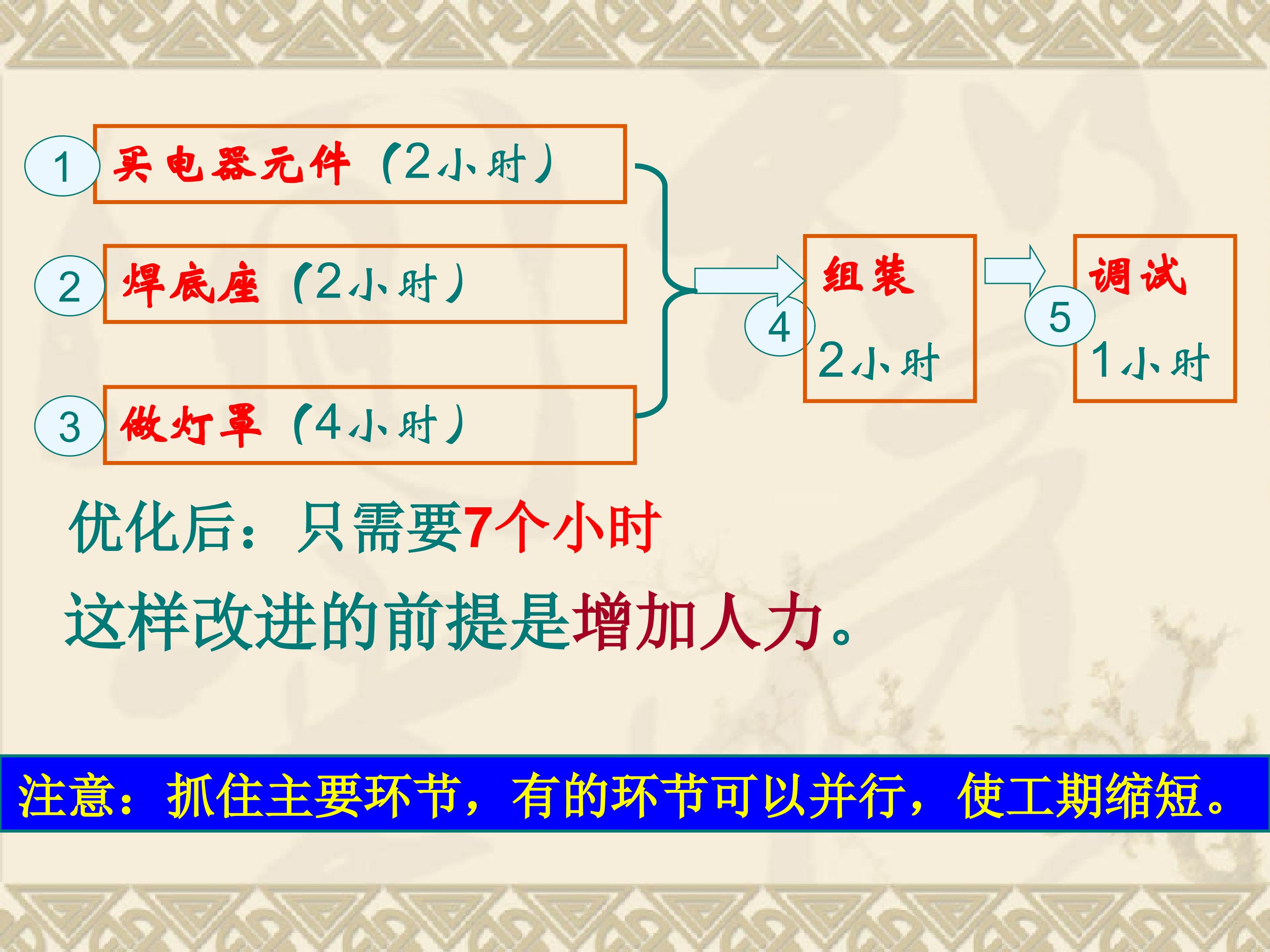 1 买电器元件（2小时）

2 焊底座（2小时）

3 做灯罩（4小时）

4 组装 2小时

5 调试 1小时

优化后：只需要7个小时

这样改进的前提是增加人力。

注意：抓住主要环节，有的环节可以并行，使工期缩短。